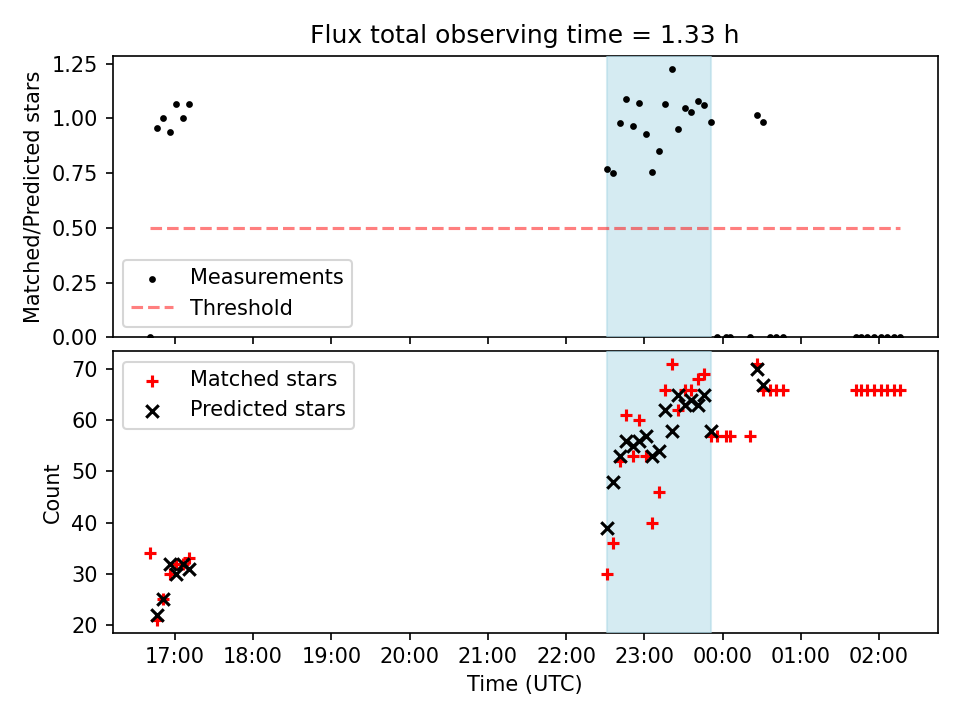 Flux total observing time = 1.33 h

Matched/Predicted stars

1.25
1.00
0.75
0.50
0.25
0.00

Measurements
Threshold

Count

70
60
50
40
30
20

Matched stars
Predicted stars

17:00 18:00 19:00 20:00 21:00 22:00 23:00 00:00 01:00 02:00

Time (UTC)